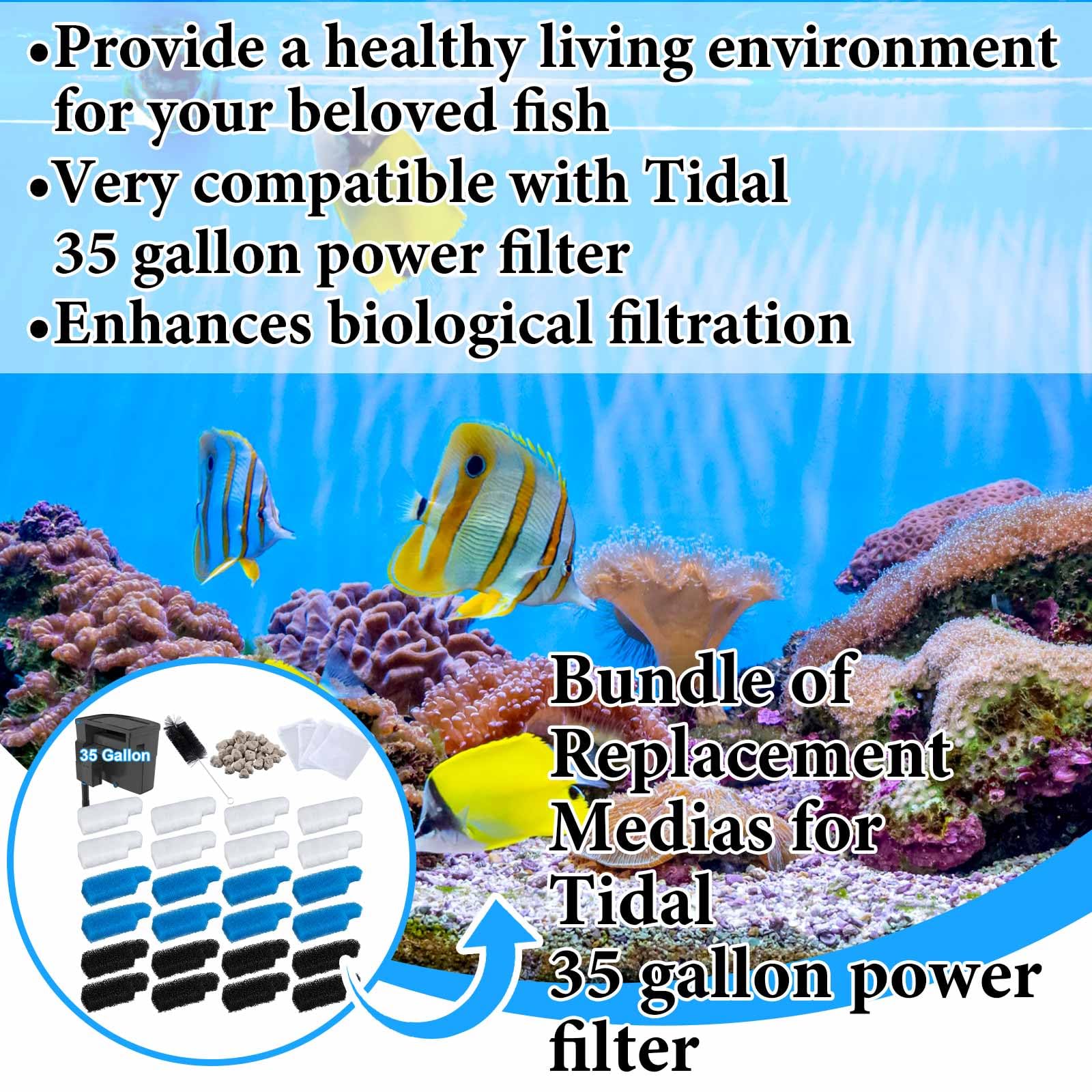 •Provide a healthy living environment for your beloved fish
•Very compatible with Tidal 35 gallon power filter
•Enhances biological filtration

35 Gallon

Bundle of Replacement Medias for Tidal 35 gallon power filter